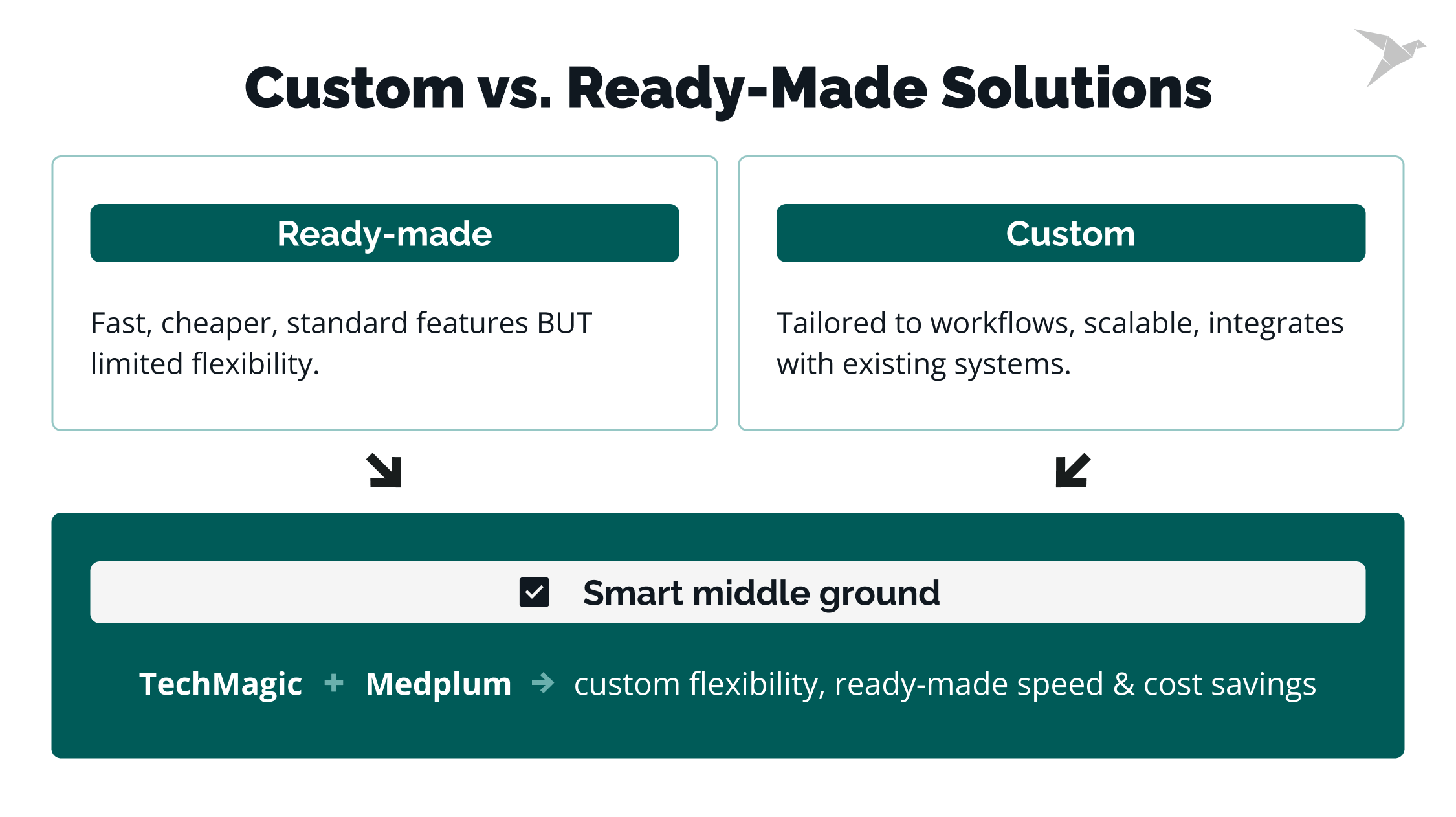 Custom vs. Ready-Made Solutions

Ready-made

Fast, cheaper, standard features BUT limited flexibility.

Custom

Tailored to workflows, scalable, integrates with existing systems.

Smart middle ground

TechMagic + Medplum → custom flexibility, ready-made speed & cost savings